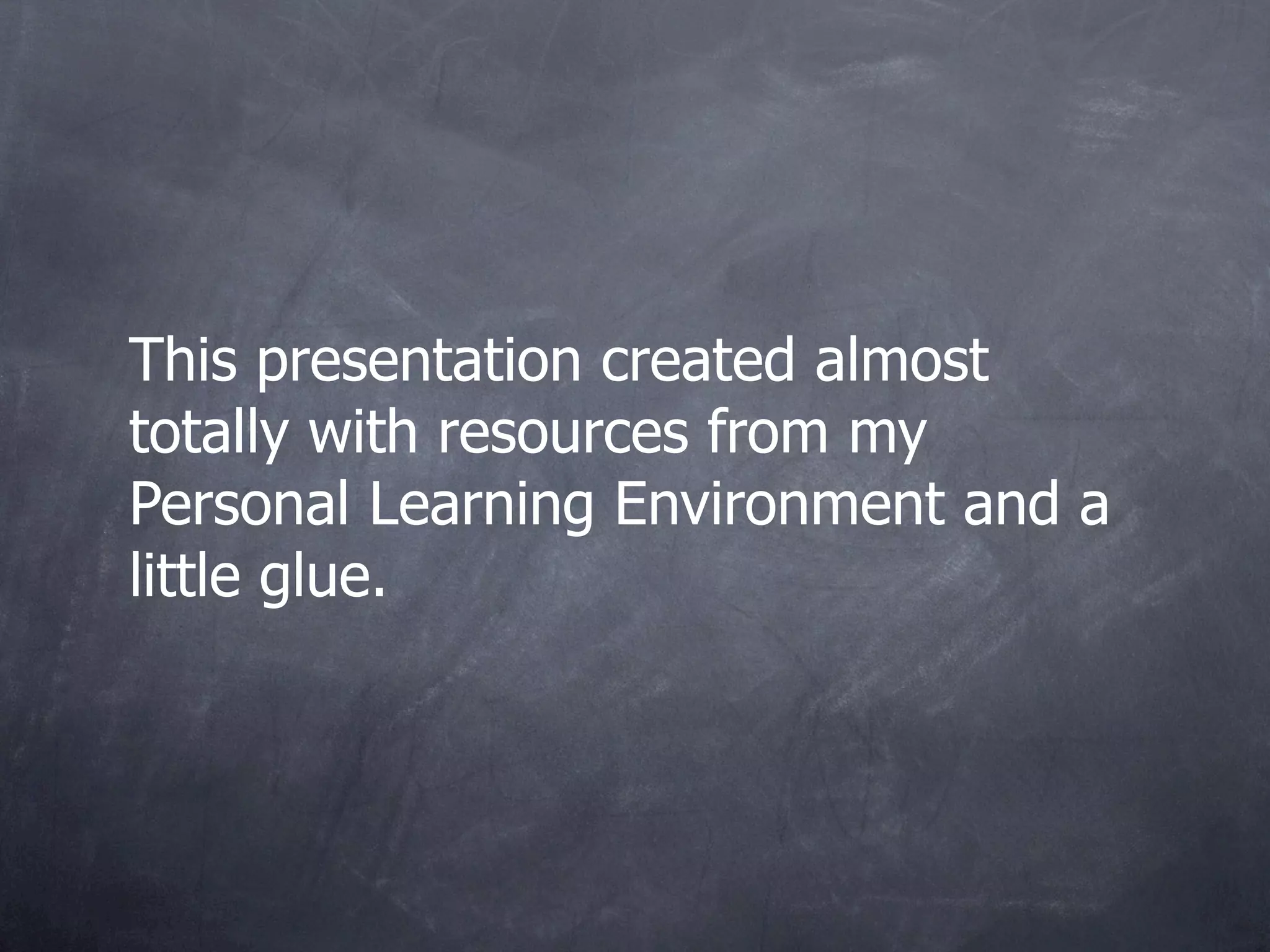 This presentation created almost totally with resources from my Personal Learning Environment and a little glue.